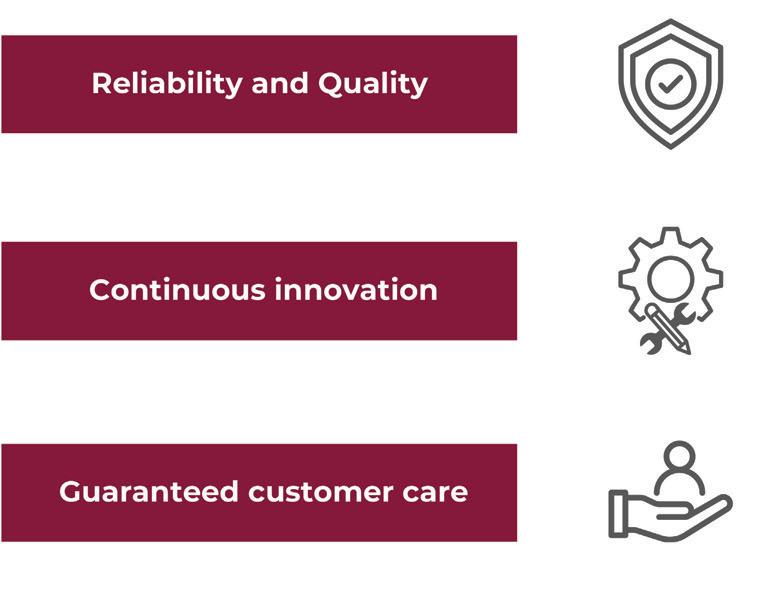 Reliability and Quality

Continuous innovation

Guaranteed customer care